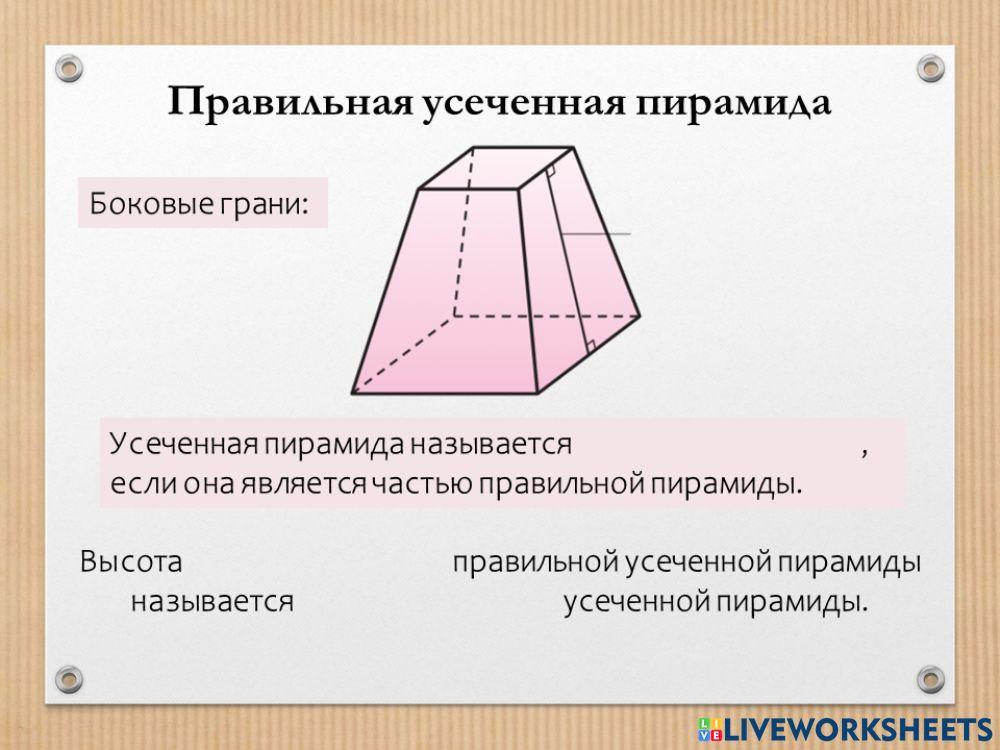 Правильная усеченная пирамида

Боковые грани:

Усеченная пирамида называется ,
если она является частью правильной пирамиды.

Высота правильной усеченной пирамиды называется усеченной пирамиды.

LIVEWORKSHEETS